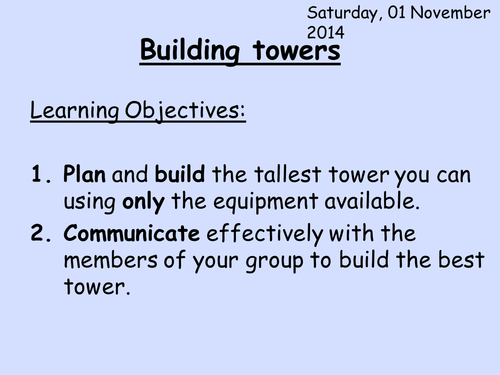 Saturday, 01 November 2014

Building towers

Learning Objectives:

1. Plan and build the tallest tower you can using only the equipment available.
2. Communicate effectively with the members of your group to build the best tower.